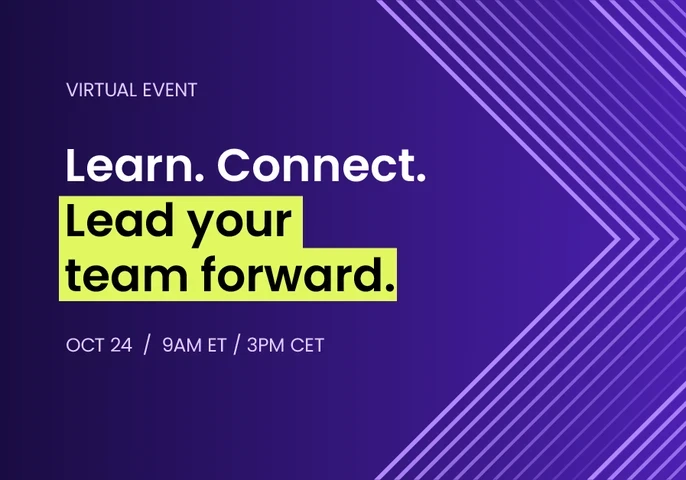 VIRTUAL EVENT

Learn. Connect.
Lead your team forward.

OCT 24 / 9AM ET / 3PM CET